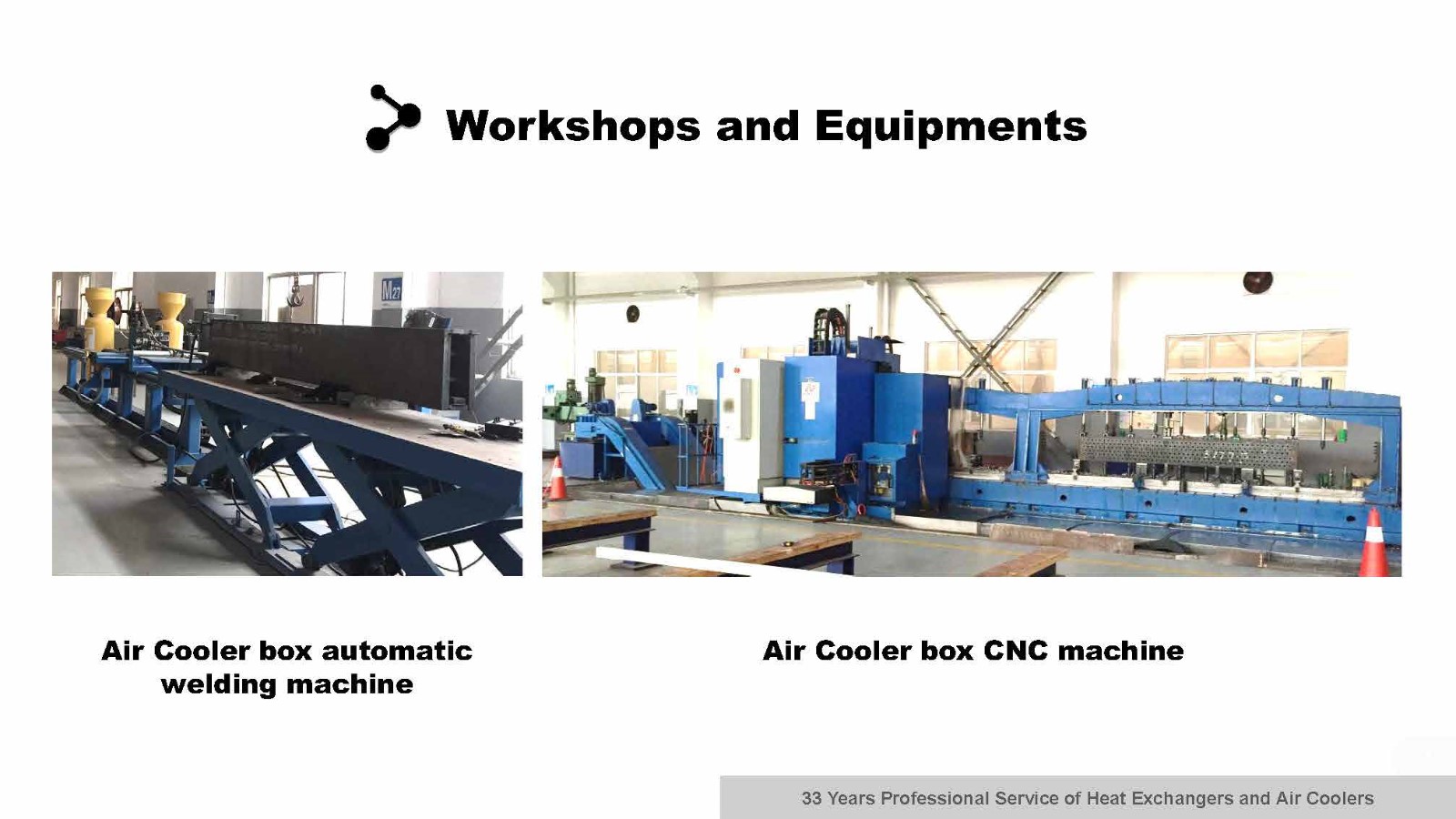 Workshops and Equipments

M27

Air Cooler box automatic welding machine

Air Cooler box CNC machine

33 Years Professional Service of Heat Exchangers and Air Coolers